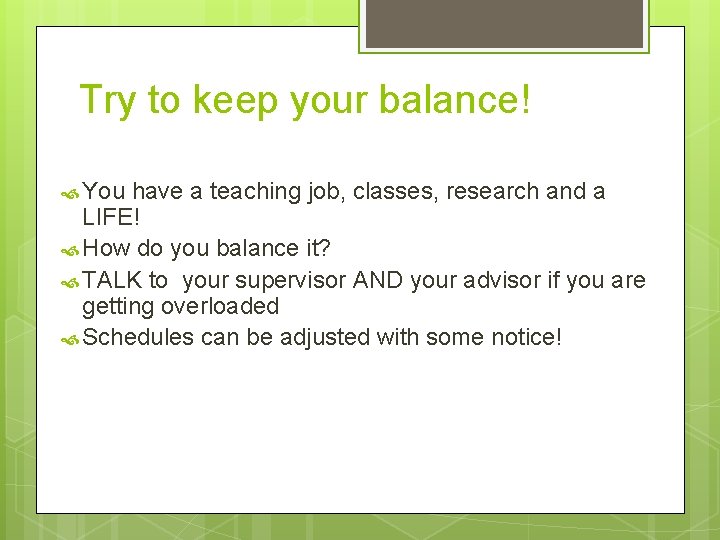 Try to keep your balance!

You have a teaching job, classes, research and a LIFE!

How do you balance it?

TALK to  your supervisor AND your advisor if you are getting overloaded

Schedules can be adjusted with some notice!